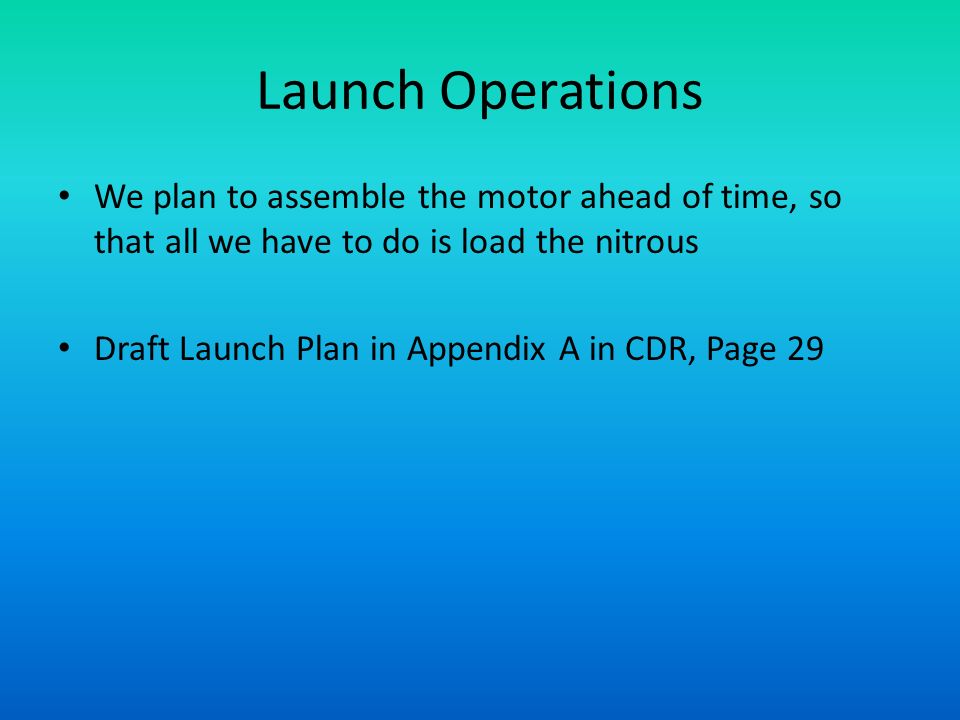 Launch Operations

• We plan to assemble the motor ahead of time, so that all we have to do is load the nitrous

• Draft Launch Plan in Appendix A in CDR, Page 29